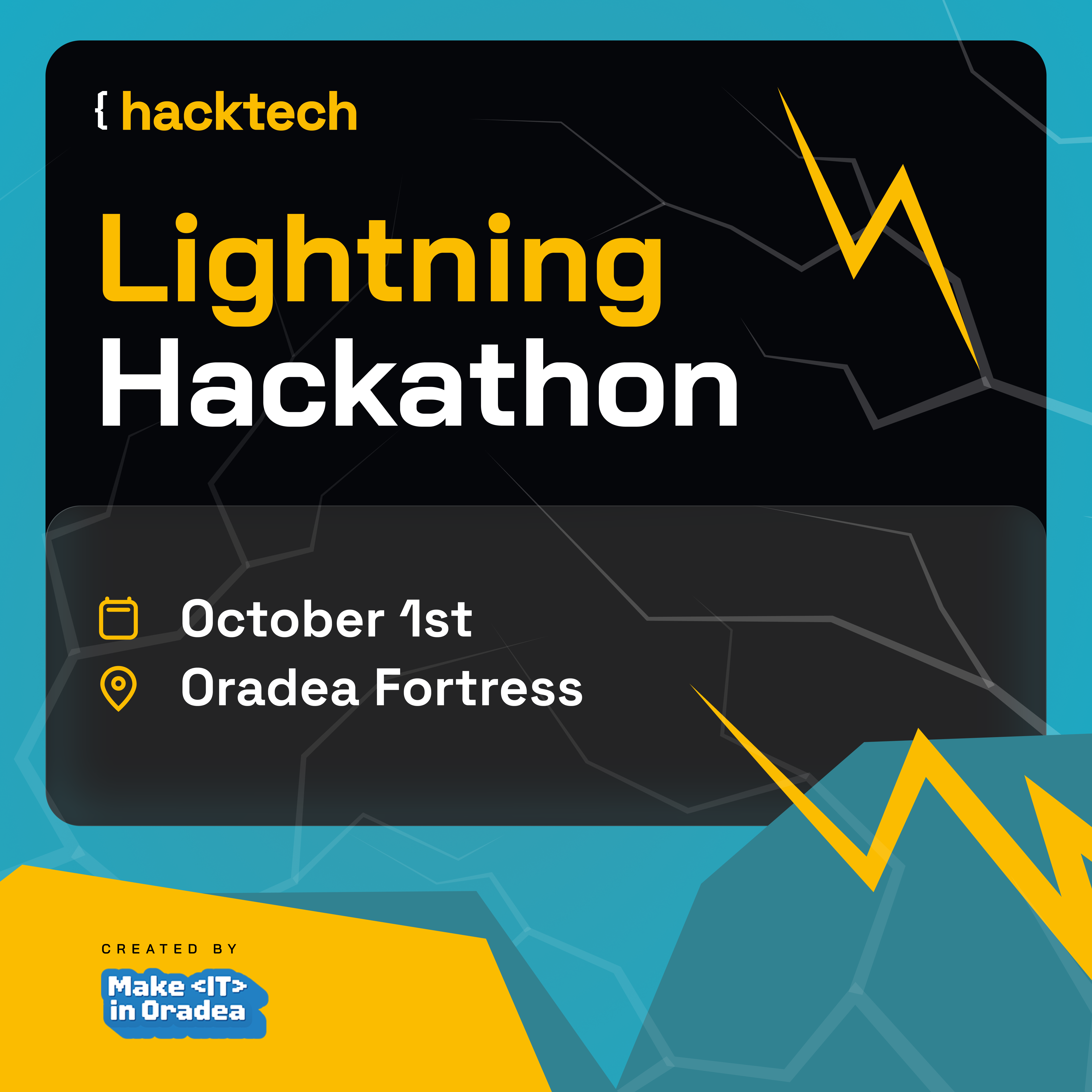 { hacktech

Lightning Hackathon

October 1st
Oradea Fortress

CREATED BY

Make <IT> in Oradea